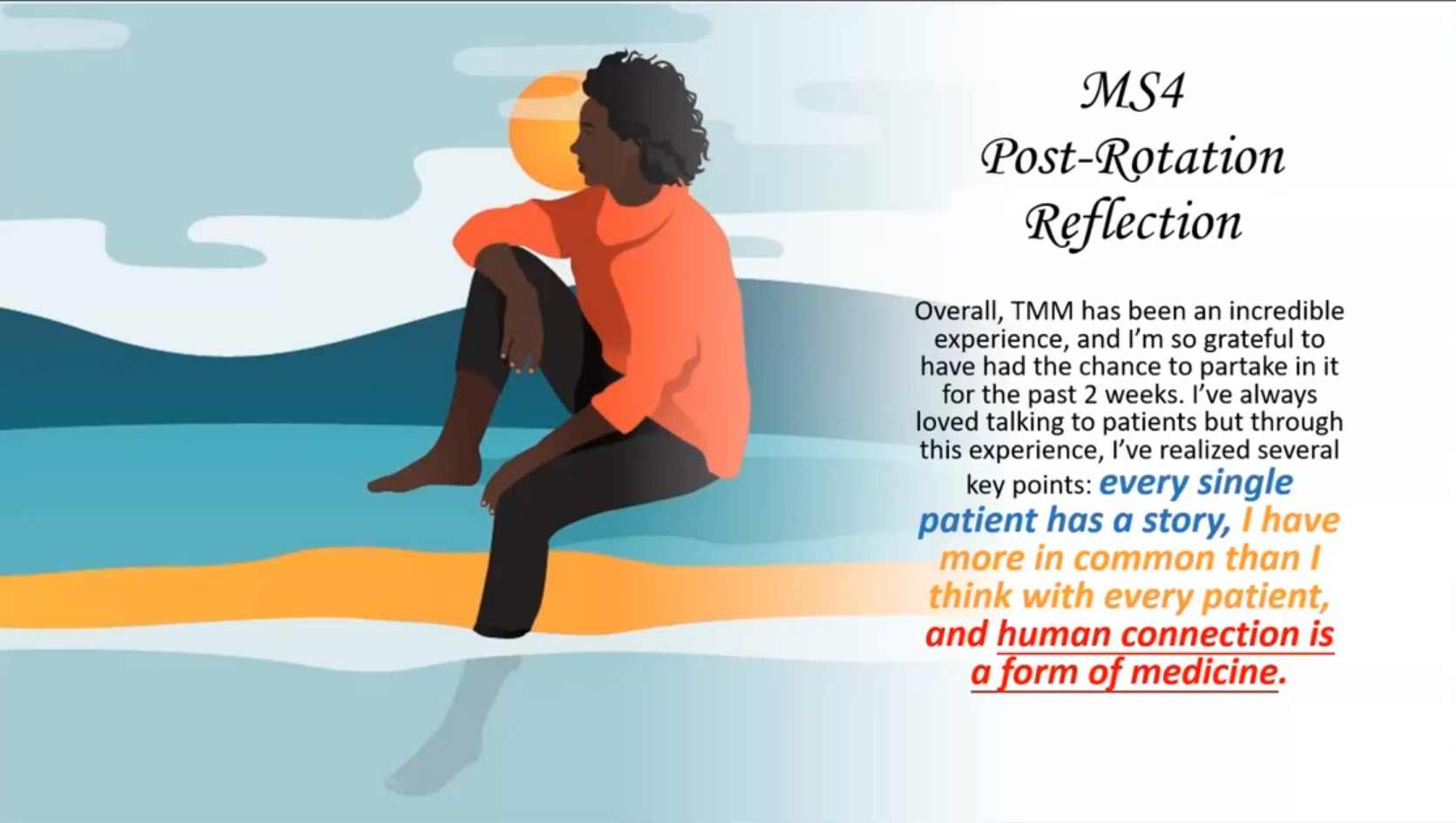 MS4
Post-Rotation
Reflection

Overall, TMM has been an incredible experience, and I'm so grateful to have had the chance to partake in it for the past 2 weeks. I've always loved talking to patients but through this experience, I've realized several key points: every single patient has a story, I have more in common than I think with every patient, and human connection is a form of medicine.